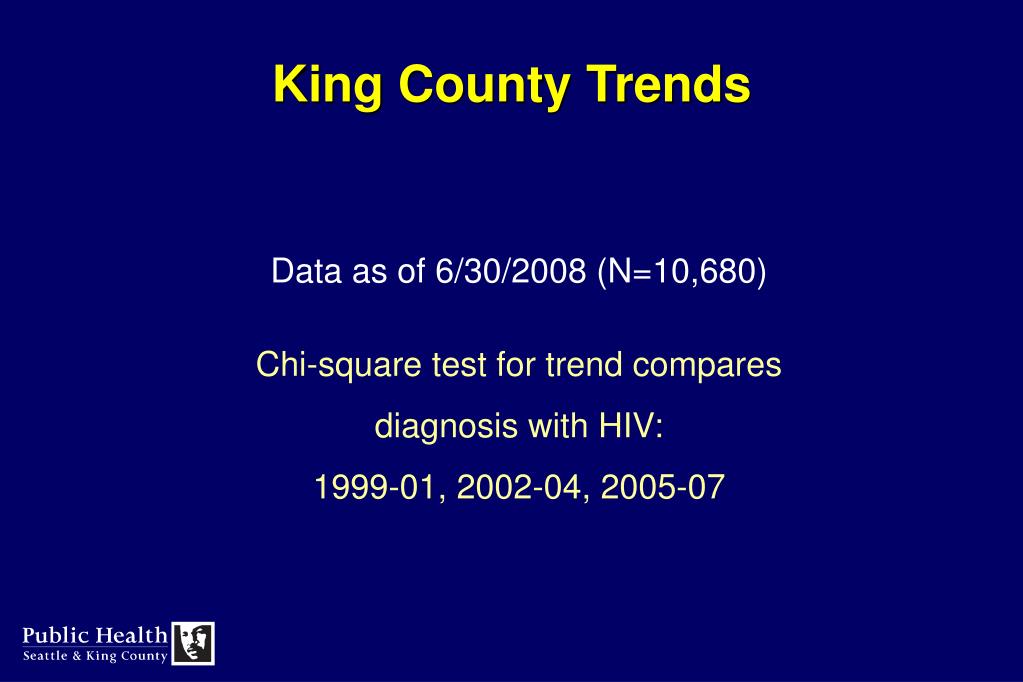 King County Trends

Data as of 6/30/2008 (N=10,680)

Chi-square test for trend compares diagnosis with HIV:
1999-01, 2002-04, 2005-07

Public Health
Seattle & King County